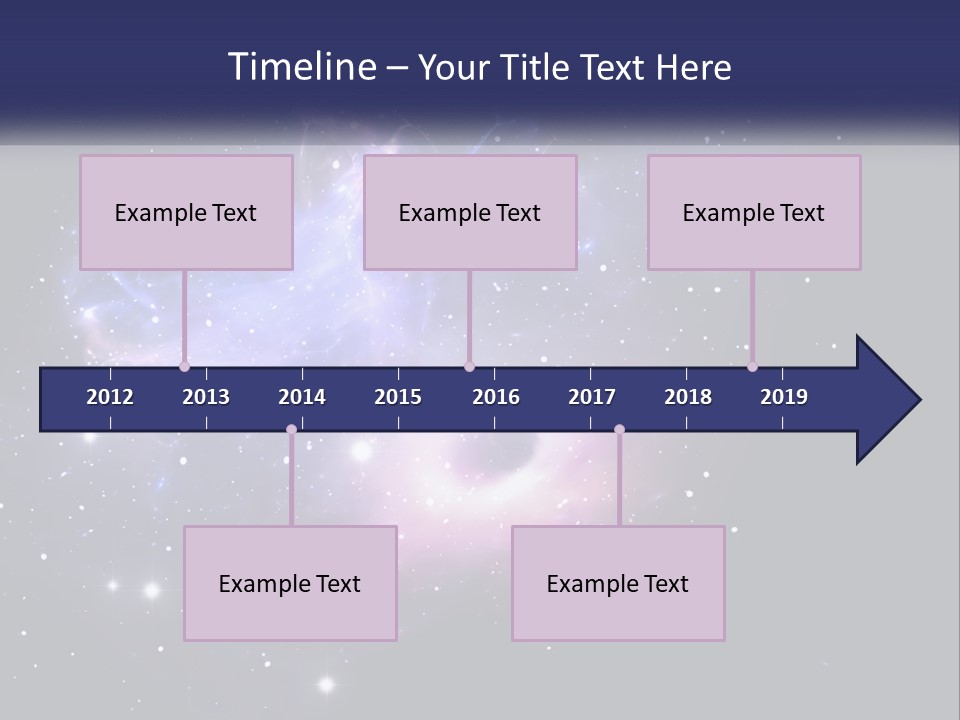 Timeline – Your Title Text Here

Example Text

Example Text

Example Text

2012 2013 2014 2015 2016 2017 2018 2019

Example Text

Example Text